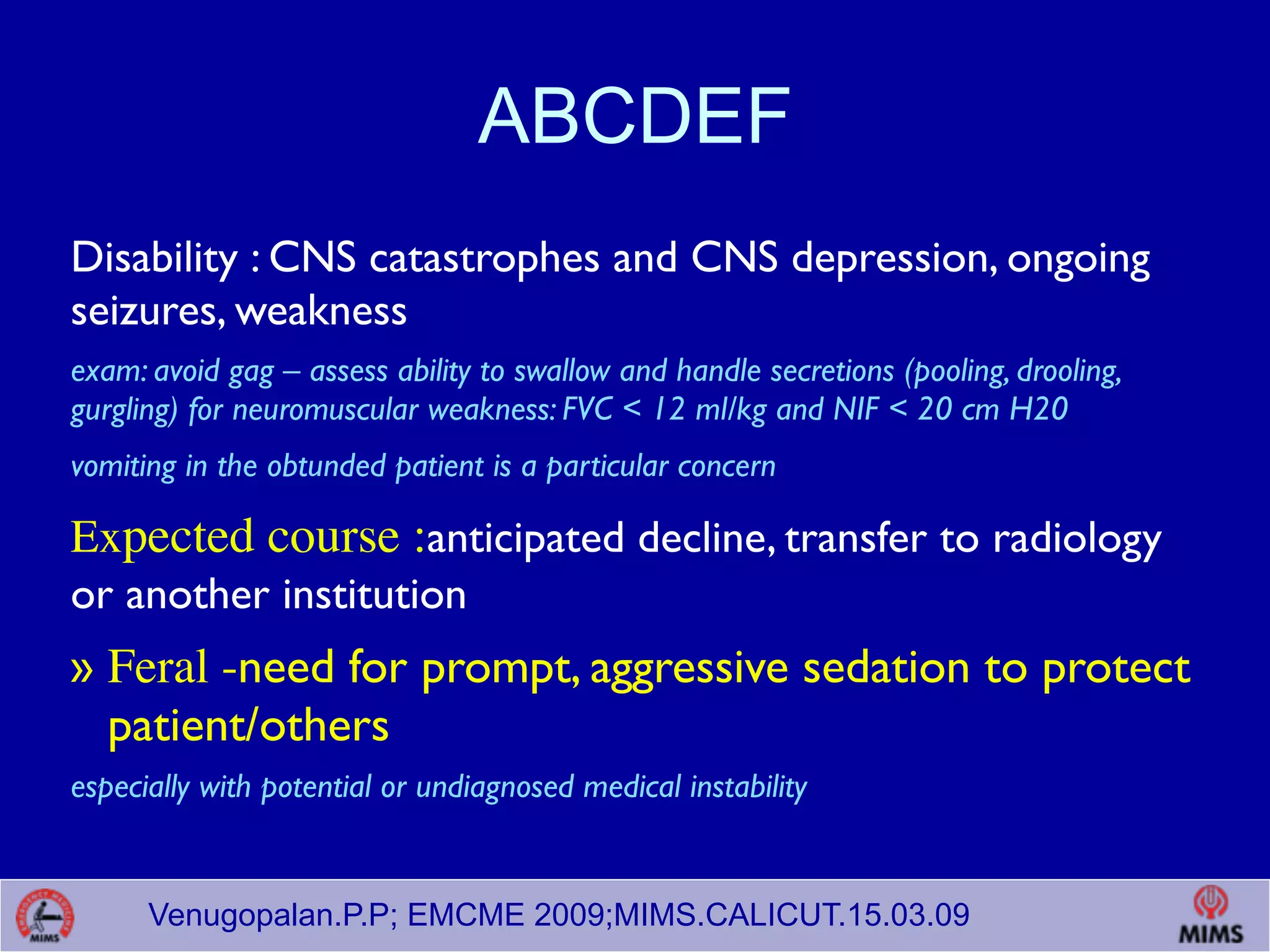 ABCDEF

Disability : CNS catastrophes and CNS depression, ongoing seizures, weakness

exam: avoid gag – assess ability to swallow and handle secretions (pooling, drooling, gurgling) for neuromuscular weakness: FVC < 12 ml/kg and NIF < 20 cm H20

vomiting in the obtunded patient is a particular concern

Expected course :anticipated decline, transfer to radiology or another institution

» Feral -need for prompt, aggressive sedation to protect patient/others

especially with potential or undiagnosed medical instability

MIMS

Venugopalan.P.P; EMCME 2009;MIMS.CALICUT.15.03.09

MIMS